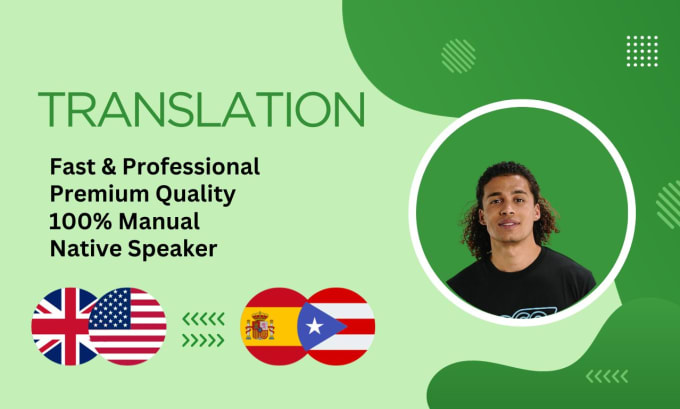 TRANSLATION

Fast & Professional
Premium Quality
100% Manual
Native Speaker